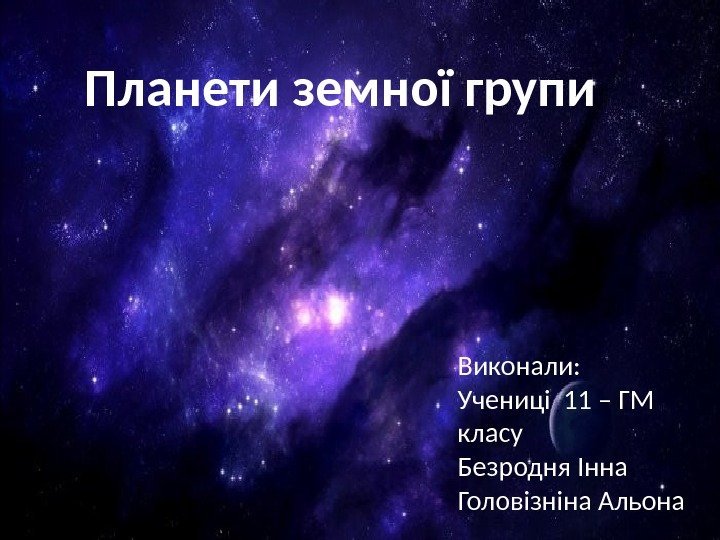 Планети земної групи

Виконали:
Учениці 11 – ГМ класу
Безродня Інна
Головізніна Альона